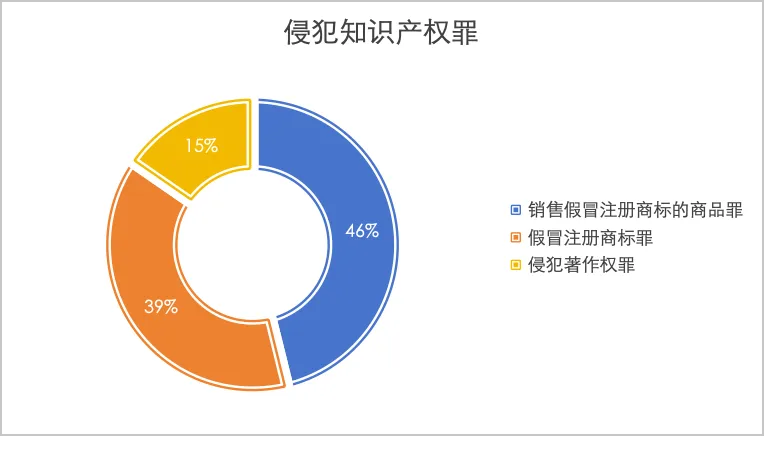 侵犯知识产权罪

15%

46%

39%

销售假冒注册商标的商品罪
假冒注册商标罪
侵犯著作权罪